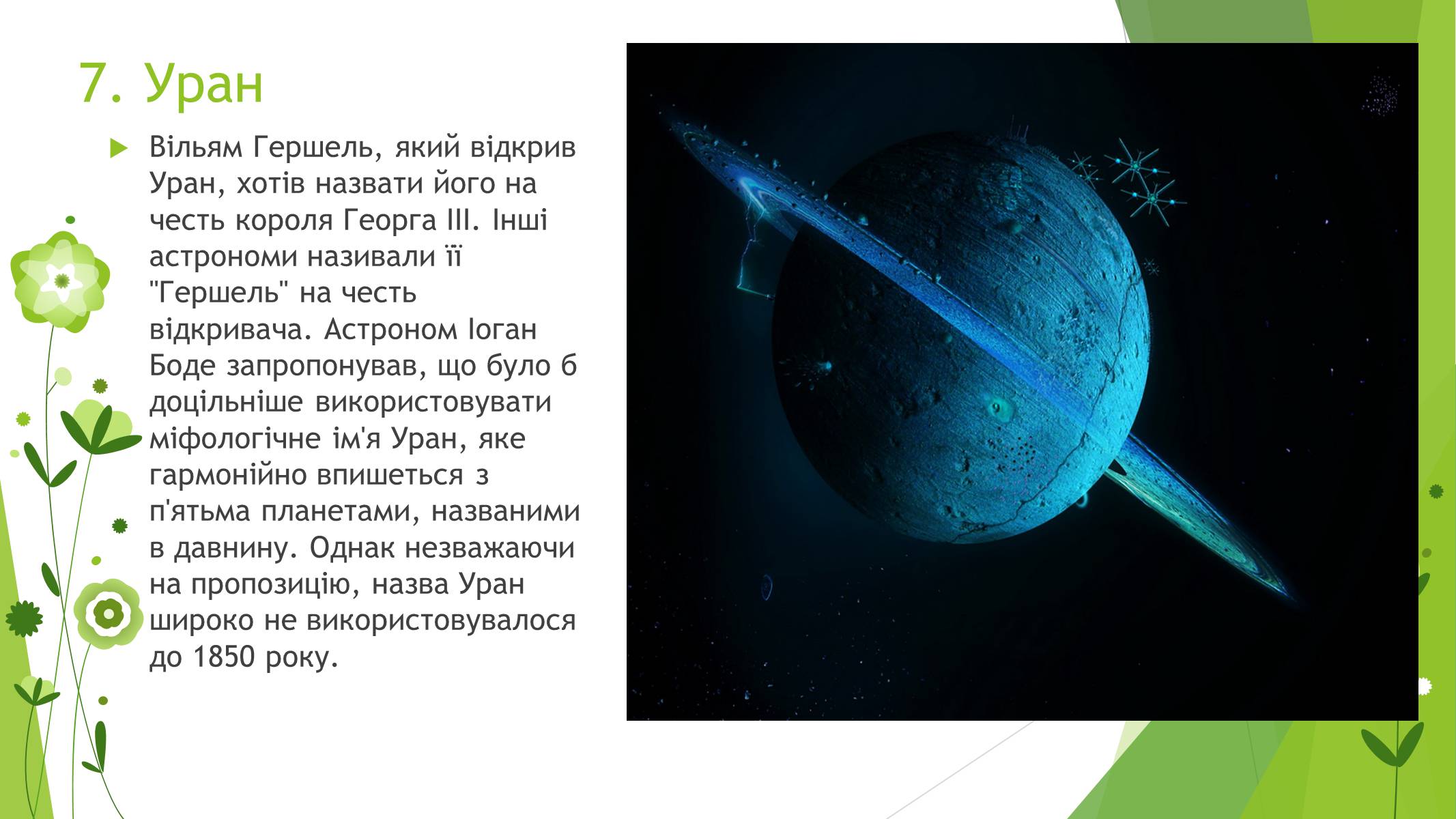 7. Уран

Вільям Гершель, який відкрив Уран, хотів назвати його на честь короля Георга III. Інші астрономи називали її "Гершель" на честь відкривача. Астроном Іоган Боде запропонував, що було б доцільніше використовувати міфологічне ім'я Уран, яке гармонійно впишеться з п'ятьма планетами, названими в давнину. Однак незважаючи на пропозицію, назва Уран широко не використовувалося до 1850 року.